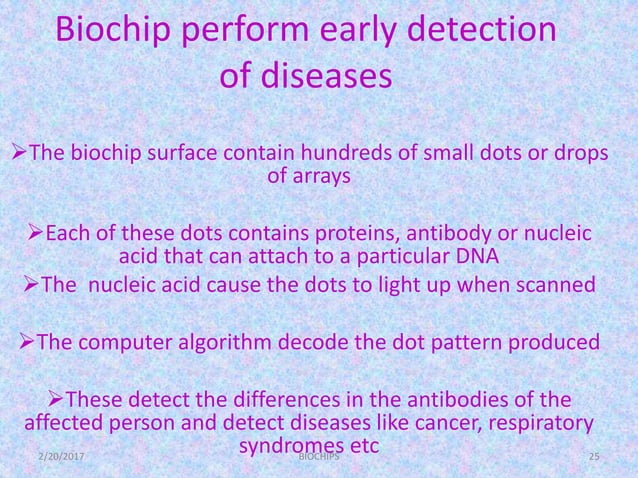 Biochip perform early detection of diseases

➢The biochip surface contain hundreds of small dots or drops of arrays

➢Each of these dots contains proteins, antibody or nucleic acid that can attach to a particular DNA

➢The nucleic acid cause the dots to light up when scanned

➢The computer algorithm decode the dot pattern produced

➢These detect the differences in the antibodies of the affected person and detect diseases like cancer, respiratory syndromes etc

2/20/2017 BIOCHIPS 25